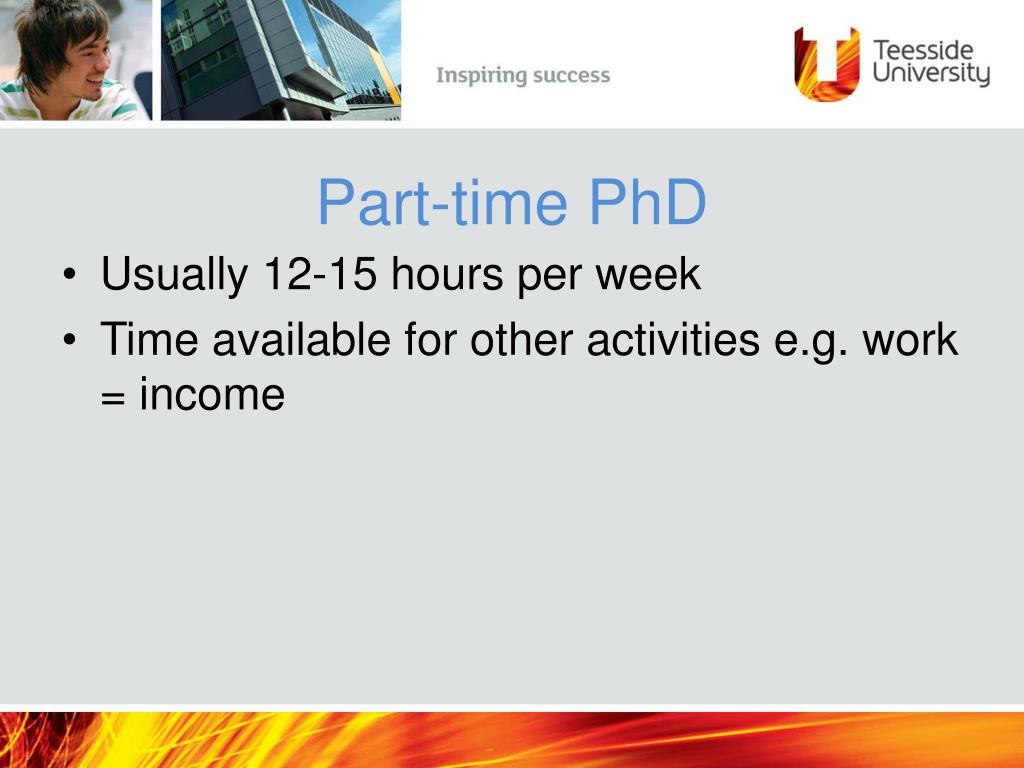 Inspiring success

Teesside University

Part-time PhD

• Usually 12-15 hours per week
• Time available for other activities e.g. work = income